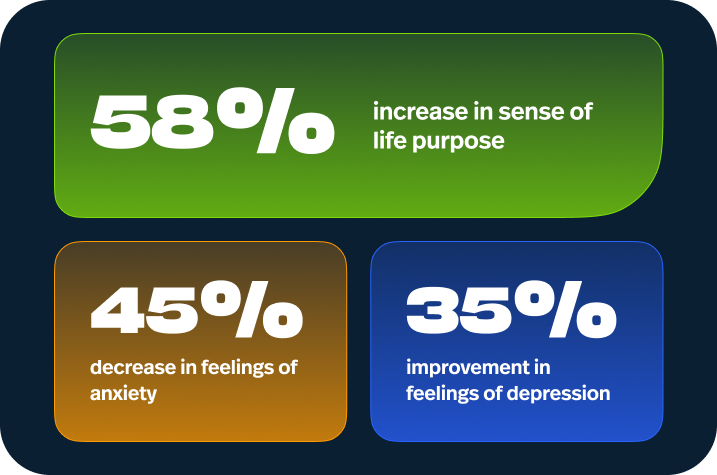 58%

increase in sense of life purpose

45%

decrease in feelings of anxiety

35%

improvement in feelings of depression